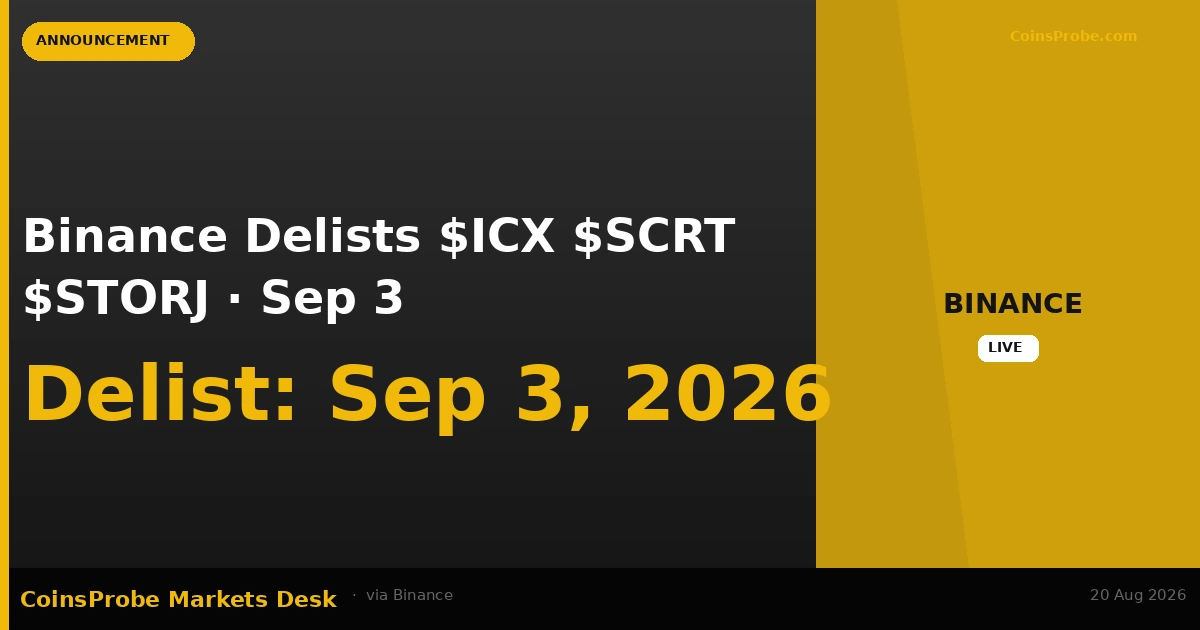 ANNOUNCEMENT

CoinsProbe.com

Binance Delists \$ICX \$SCRT \$STORJ · Sep 3

Delist: Sep 3, 2026

BINANCE

LIVE

CoinsProbe Markets Desk · via Binance

20 Aug 2026